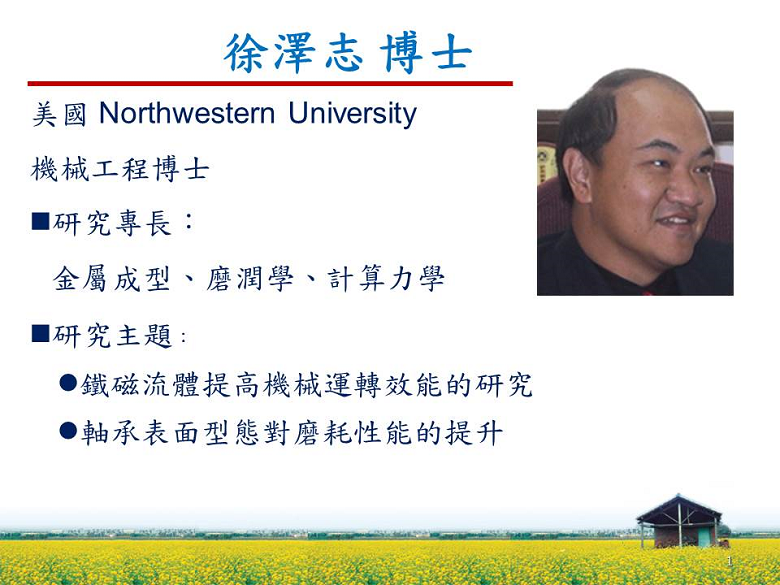 徐澤志 博士

美國 Northwestern University

機械工程博士

■研究專長：

金屬成型、磨潤學、計算力學

■研究主題：

●鐵磁流體提高機械運轉效能的研究

●軸承表面型態對磨耗性能的提升

1